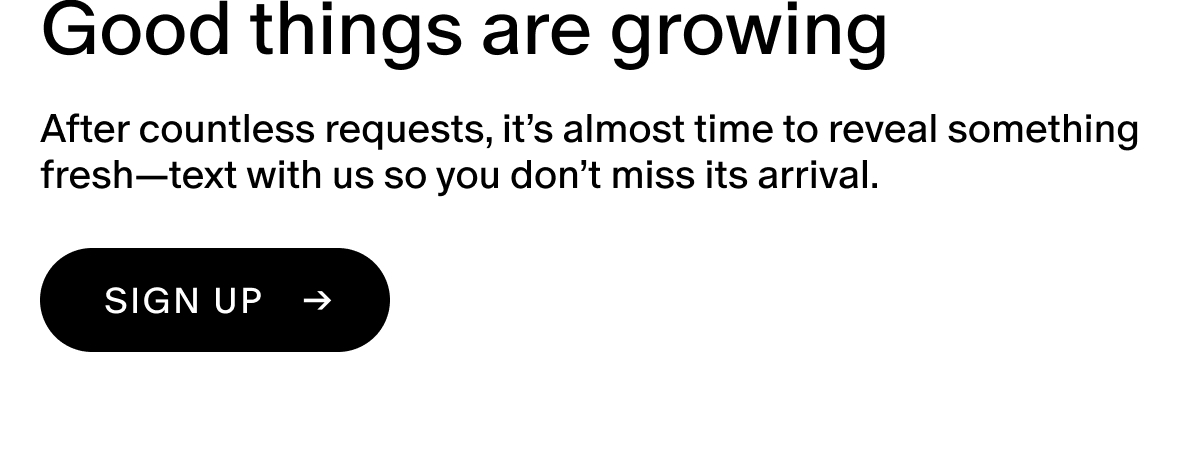 Good things are growing

After countless requests, it’s almost time to reveal something fresh—text with us so you don’t miss its arrival.

SIGN UP →